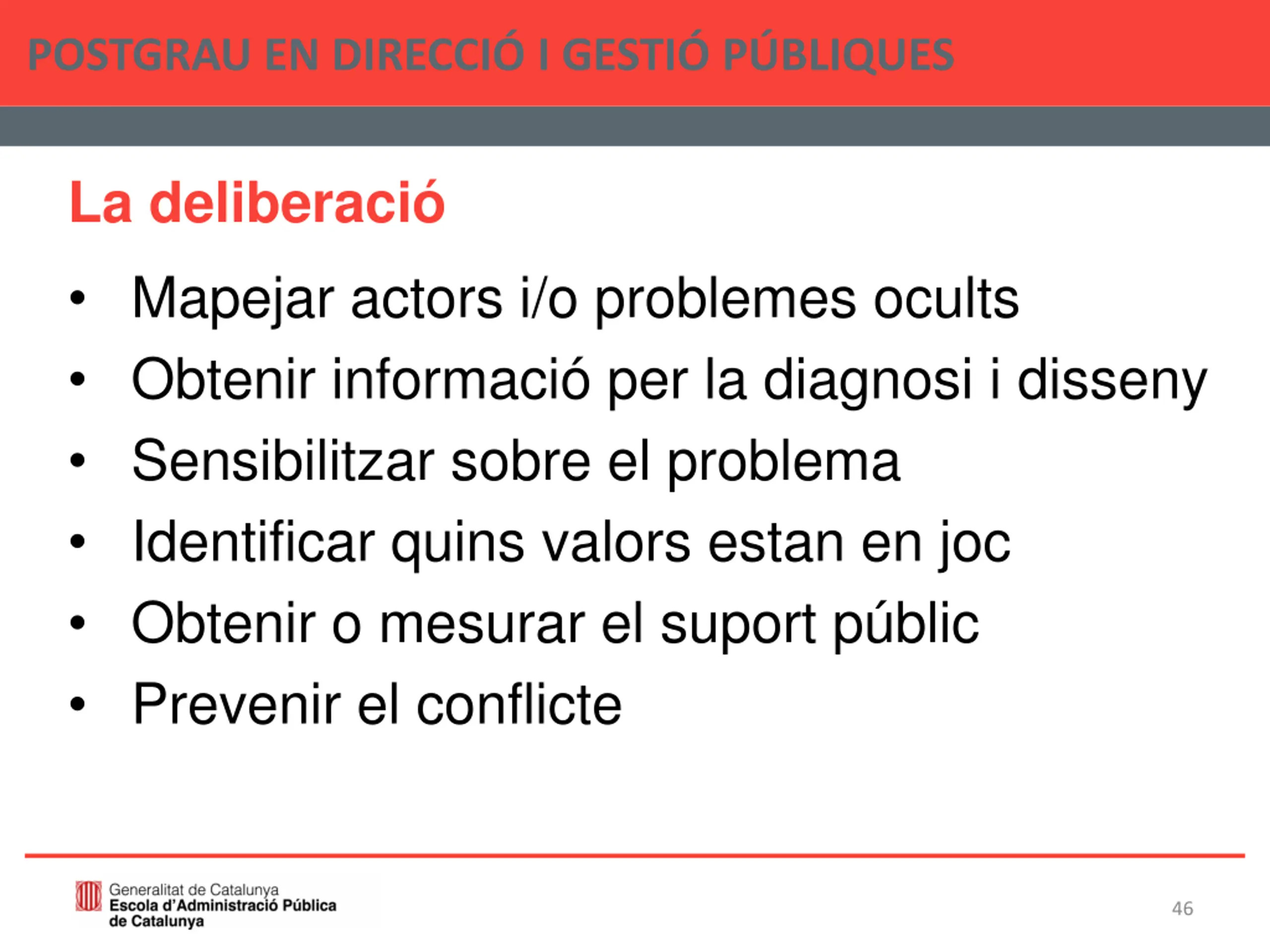 POSTGRAU EN DIRECCIÓ I GESTIÓ PÚBLIQUES

La deliberació

• Mapejar actors i/o problemes ocults
• Obtenir informació per la diagnosi i disseny
• Sensibilitzar sobre el problema
• Identificar quins valors estan en joc
• Obtenir o mesurar el suport públic
• Prevenir el conflicte

Generalitat de Catalunya
Escola d'Administració Pública de Catalunya

46